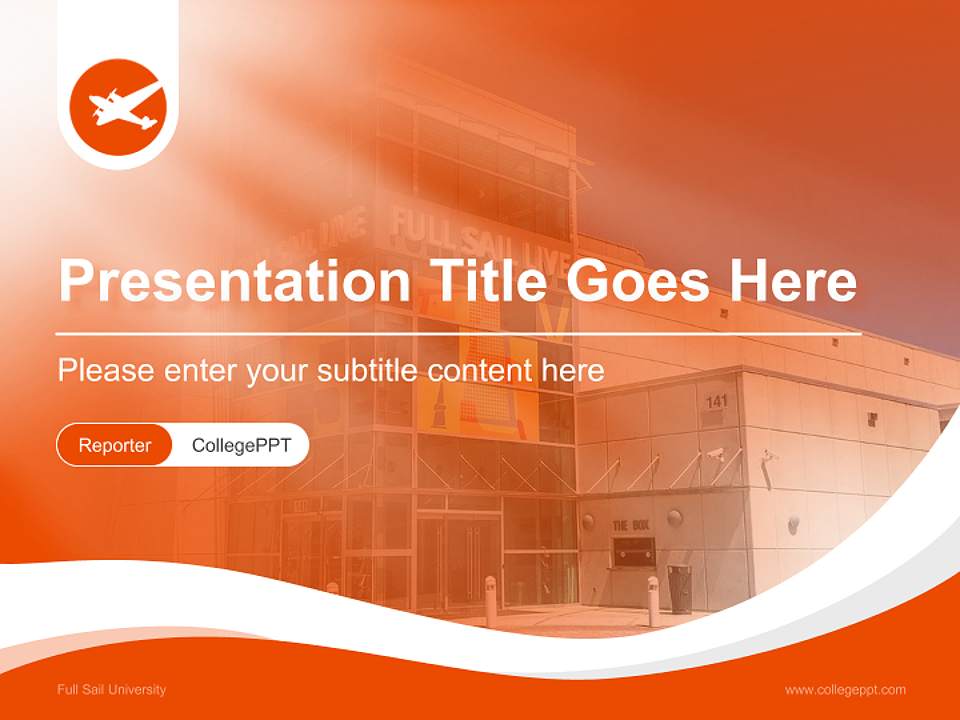 FULL SAIL LIVE

Presentation Title Goes Here

Please enter your subtitle content here

Reporter CollegePPT

141

THE BOX

Full Sail University

www.collegeppt.com